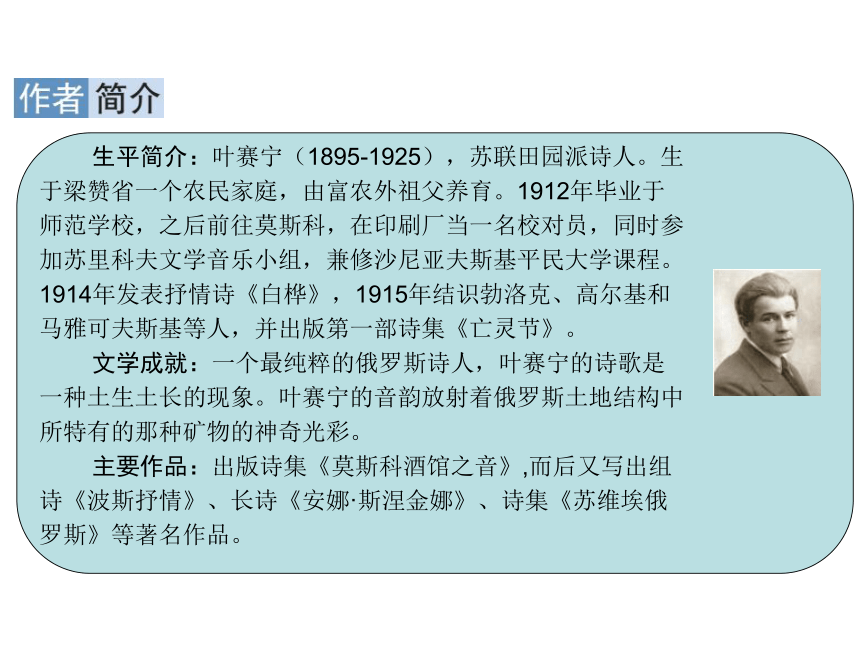 作者 简介

生平简介：叶赛宁（1895-1925），苏联田园派诗人。生于梁赞省一个农民家庭，由富农外祖父养育。1912年毕业于师范学校，之后前往莫斯科，在印刷厂当一名校对员，同时参加苏里科夫文学音乐小组，兼修沙尼亚夫斯基平民大学课程。1914年发表抒情诗《白桦》，1915年结识勃洛克、高尔基和马雅可夫斯基等人，并出版第一部诗集《亡灵节》。

文学成就：一个最纯粹的俄罗斯诗人，叶赛宁的诗歌是一种土生土长的现象。叶赛宁的音韵放射着俄罗斯土地结构中所特有的那种矿物的神奇光彩。

主要作品：出版诗集《莫斯科酒馆之音》,而后又写出组诗《波斯抒情》、长诗《安娜·斯涅金娜》、诗集《苏维埃俄罗斯》等著名作品。